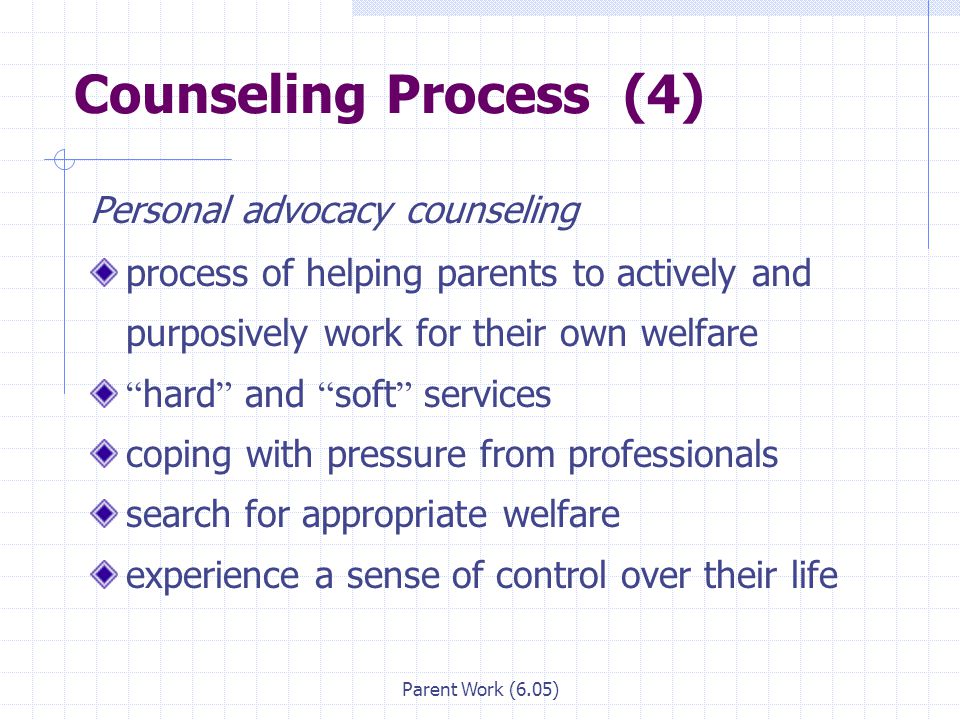 Counseling Process (4)

Personal advocacy counseling

process of helping parents to actively and purposively work for their own welfare

“hard” and “soft” services

coping with pressure from professionals

search for appropriate welfare

experience a sense of control over their life

Parent Work (6.05)